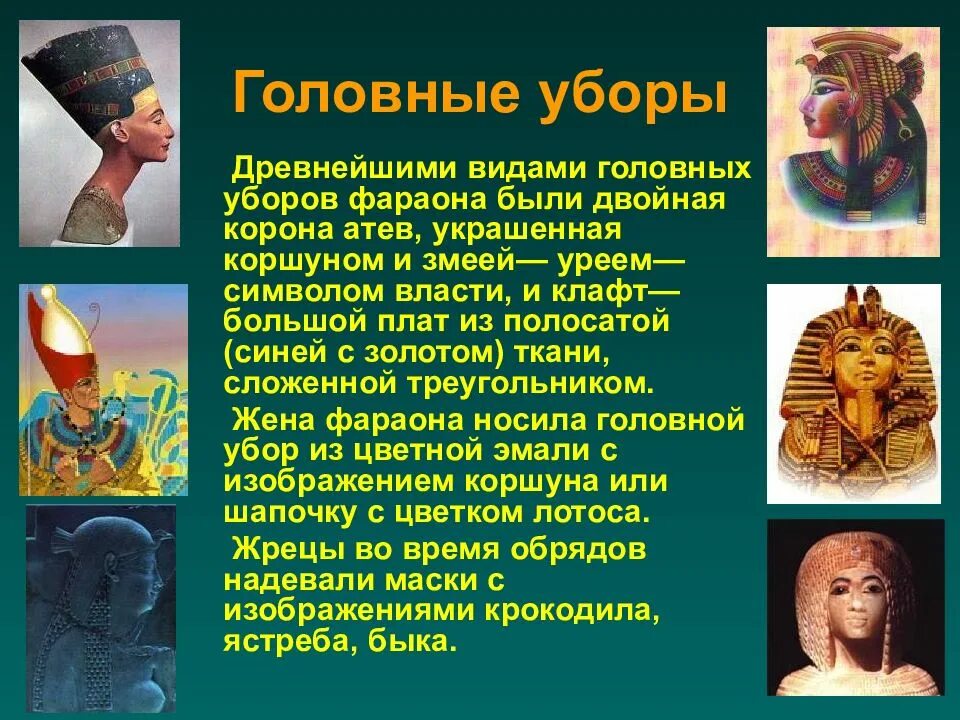 Головные уборы

Древнейшими видами головных уборов фараона были двойная корона атев, украшенная коршуном и змеей— уреем— символом власти, и клафт— большой плат из полосатой (синей с золотом) ткани, сложенной треугольником.

Жена фараона носила головной убор из цветной эмали с изображением коршуна или шапочку с цветком лотоса.

Жрецы во время обрядов надевали маски с изображениями крокодила, ястреба, быка.